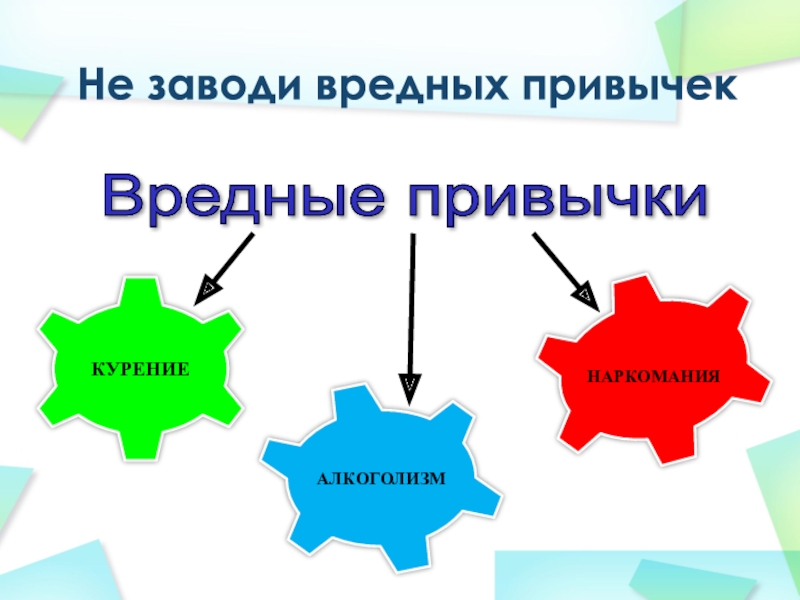 Не заводи вредных привычек

Вредные привычки

КУРЕНИЕ

АЛКОГОЛИЗМ

НАРКОМАНИЯ